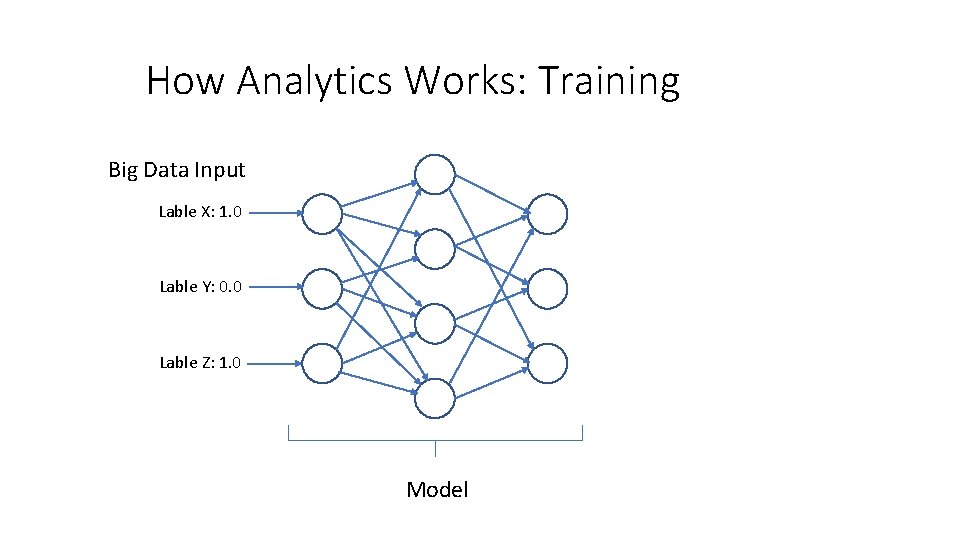 How Analytics Works: Training

Big Data Input

Lable X: 1.0

Lable Y: 0.0

Lable Z: 1.0

Model